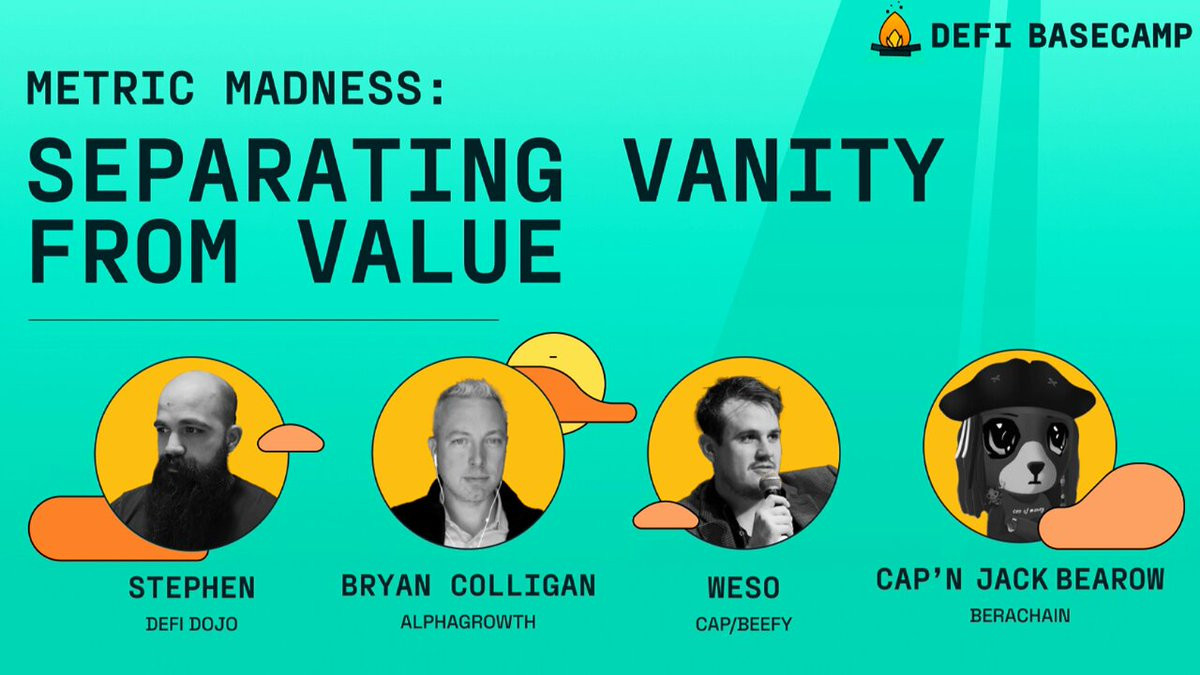 DEFI BASECAMP

METRIC MADNESS:

SEPARATING VANITY FROM VALUE

STEPHEN
DEFI DOJO

BRYAN COLLIGAN
ALPHAGROWTH

WESO
CAP/BEEFY

CAP'N JACK BEAROW
BERACHAIN